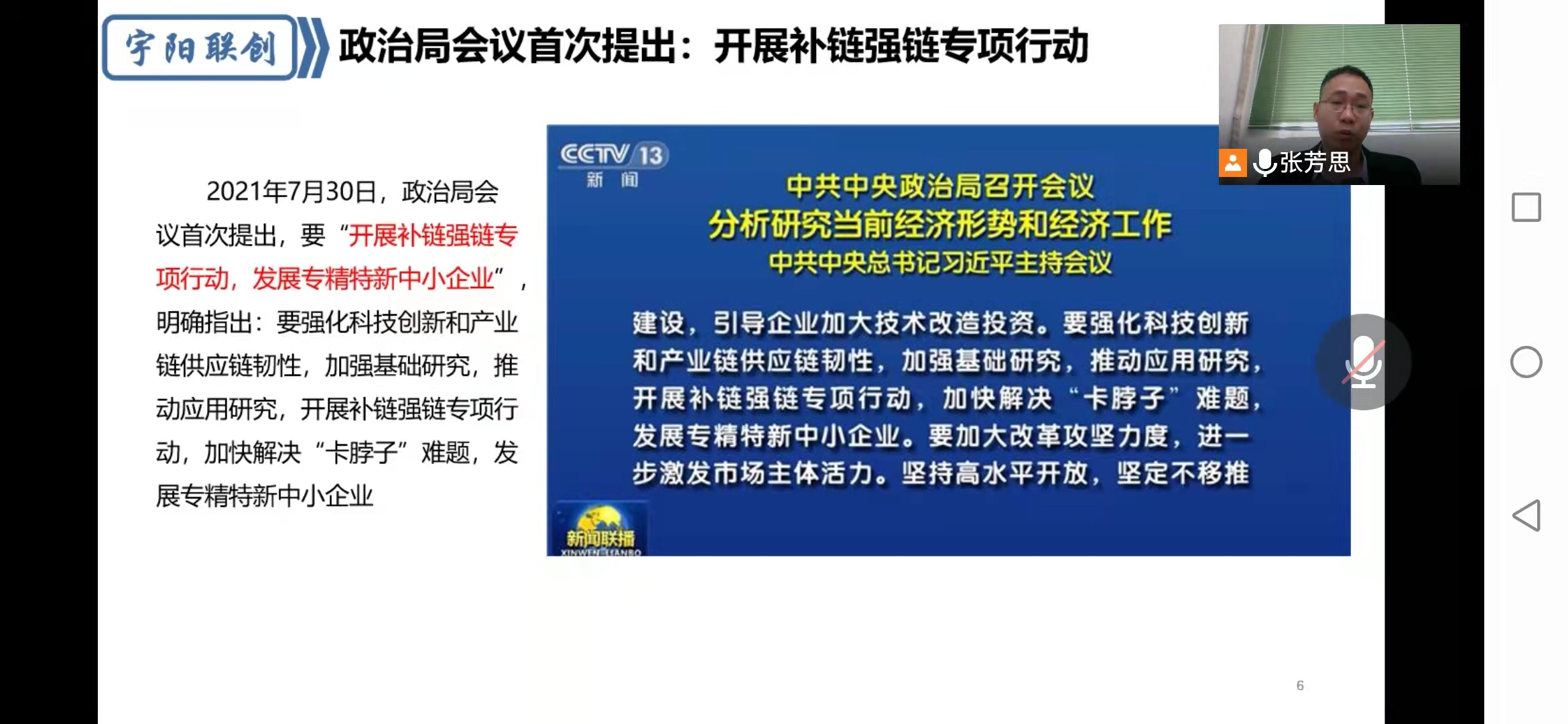 宇阳联创

政治局会议首次提出：开展补链强链专项行动

张芳思

2021年7月30日，政治局会议首次提出，要“开展补链强链专项行动，发展专精特新中小企业”，明确指出：要强化科技创新和产业链供应链韧性，加强基础研究，推动应用研究，开展补链强链专项行动，加快解决“卡脖子”难题，发展专精特新中小企业

CCTV 13 新闻

中共中央政治局召开会议
分析研究当前经济形势和经济工作
中共中央总书记习近平主持会议

建设，引导企业加大技术改造投资。要强化科技创新和产业链供应链韧性，加强基础研究，推动应用研究，开展补链强链专项行动，加快解决“卡脖子”难题，发展专精特新中小企业。要加大改革攻坚力度，进一步激发市场主体活力。坚持高水平开放，坚定不移推

新闻联播
XINWEN LIANBO

6